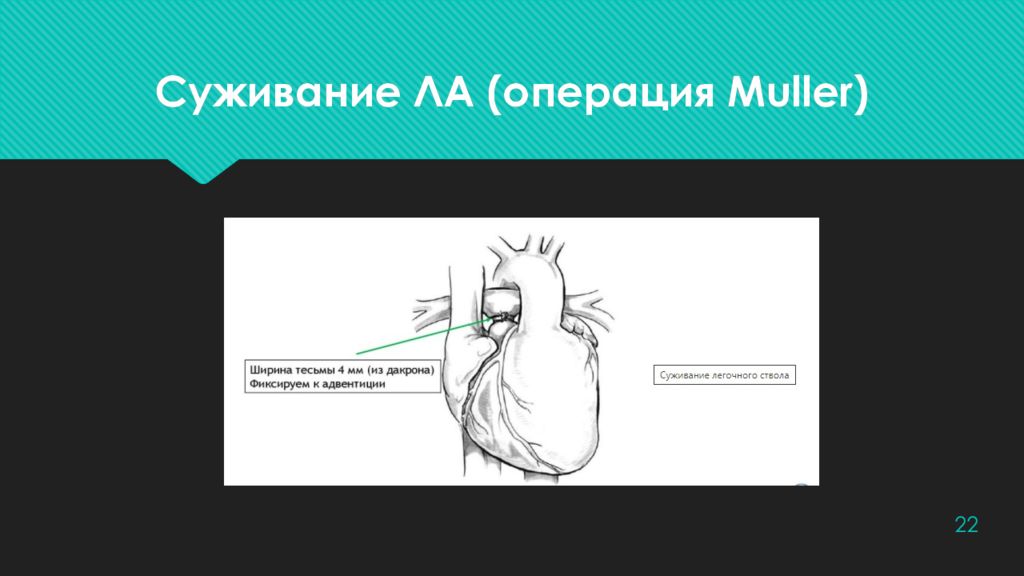 Суживание ЛА (операция Muller)

Ширина тесьмы 4 мм (из дакрона)
Фиксируем к адвентиции

Суживание легочного ствола

22